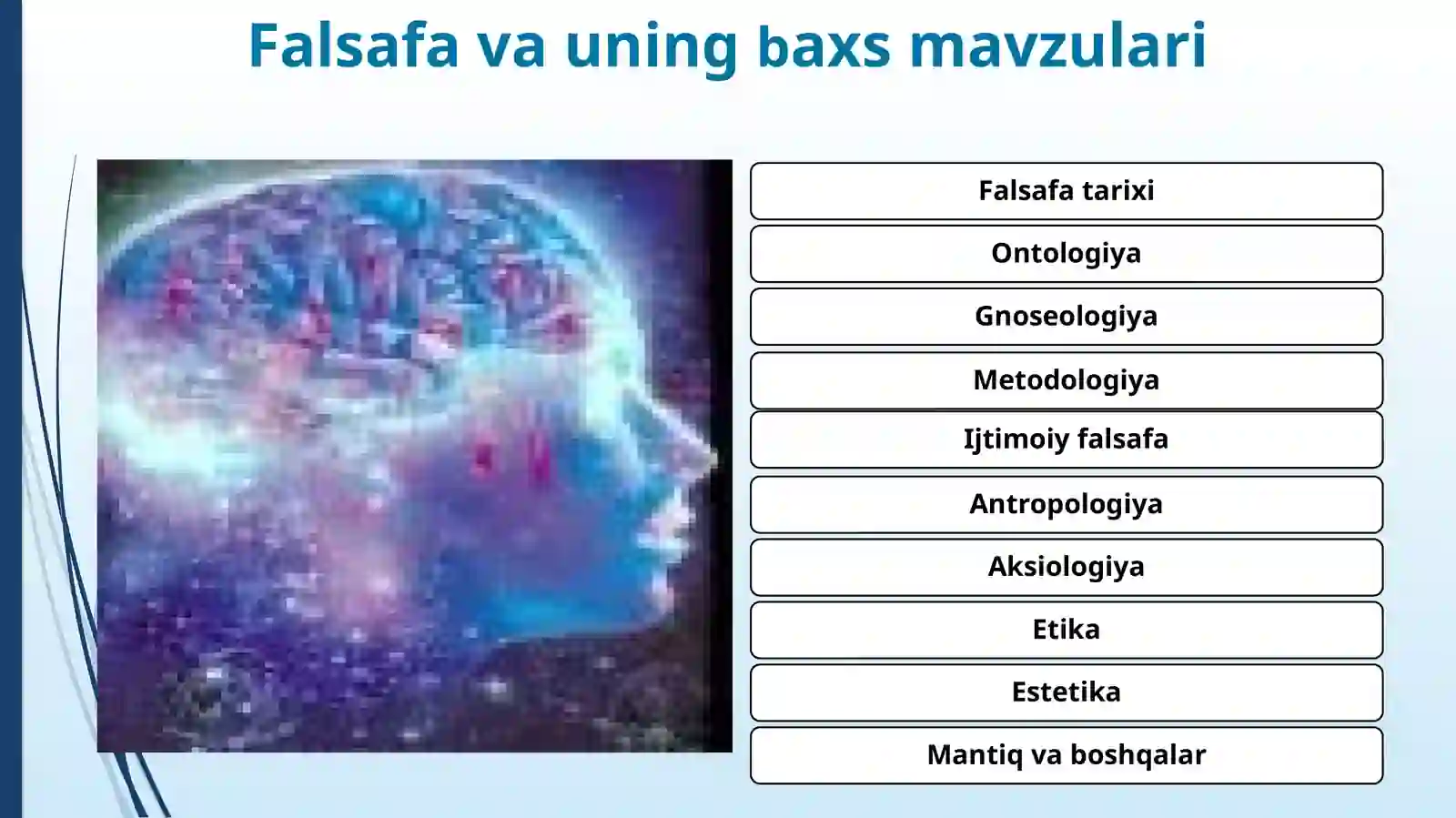 Falsafa va uning baxs mavzulari

Falsafa tarixi

Ontologiya

Gnoseologiya

Metodologiya

Ijtimoiy falsafa

Antropologiya

Aksiologiya

Etika

Estetika

Mantiq va boshqalar